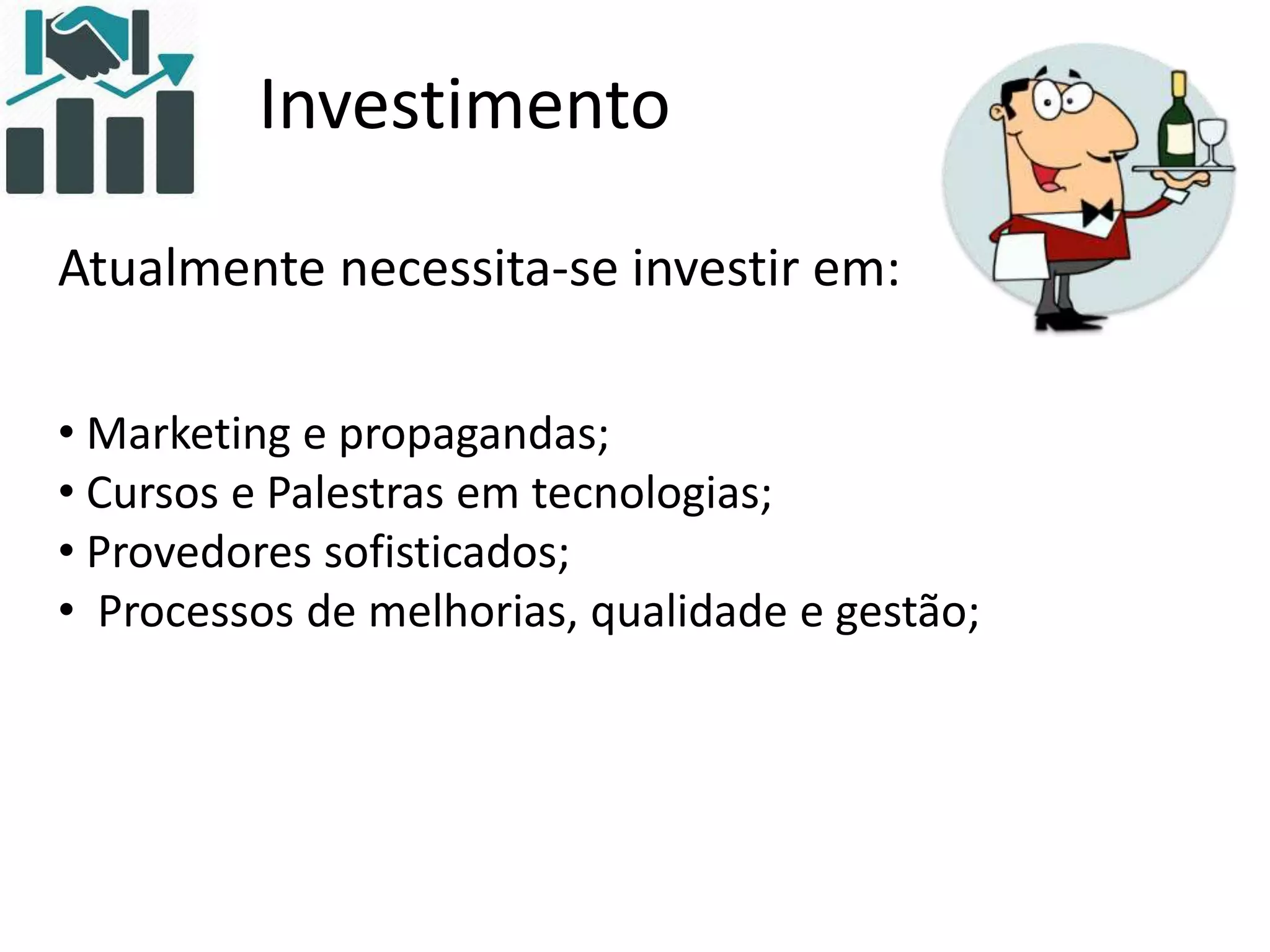 Investimento

Atualmente necessita-se investir em:

• Marketing e propagandas;
• Cursos e Palestras em tecnologias;
• Provedores sofisticados;
• Processos de melhorias, qualidade e gestão;